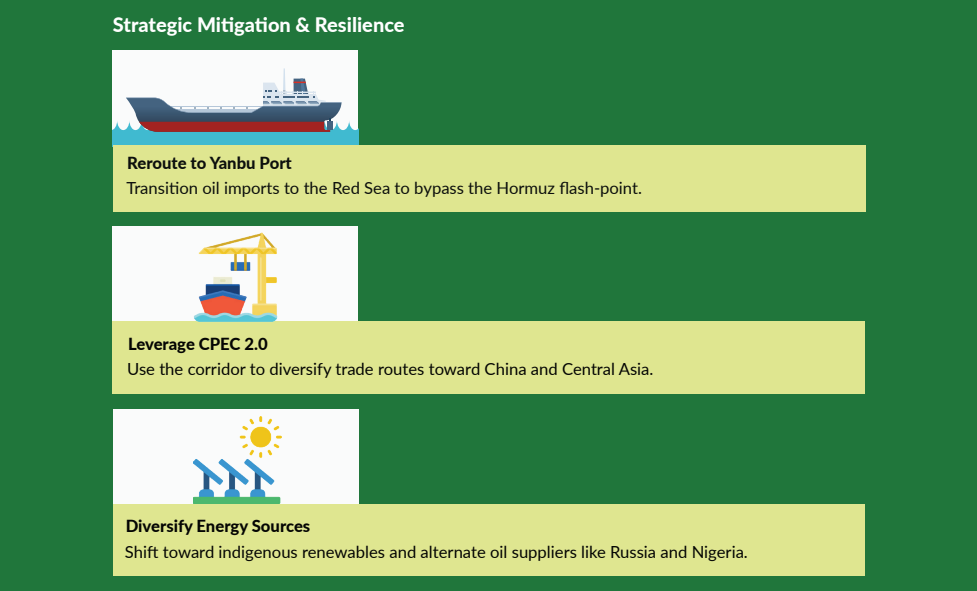 Strategic Mitigation & Resilience

Reroute to Yanbu Port
Transition oil imports to the Red Sea to bypass the Hormuz flash-point.

Leverage CPEC 2.0
Use the corridor to diversify trade routes toward China and Central Asia.

Diversify Energy Sources
Shift toward indigenous renewables and alternate oil suppliers like Russia and Nigeria.